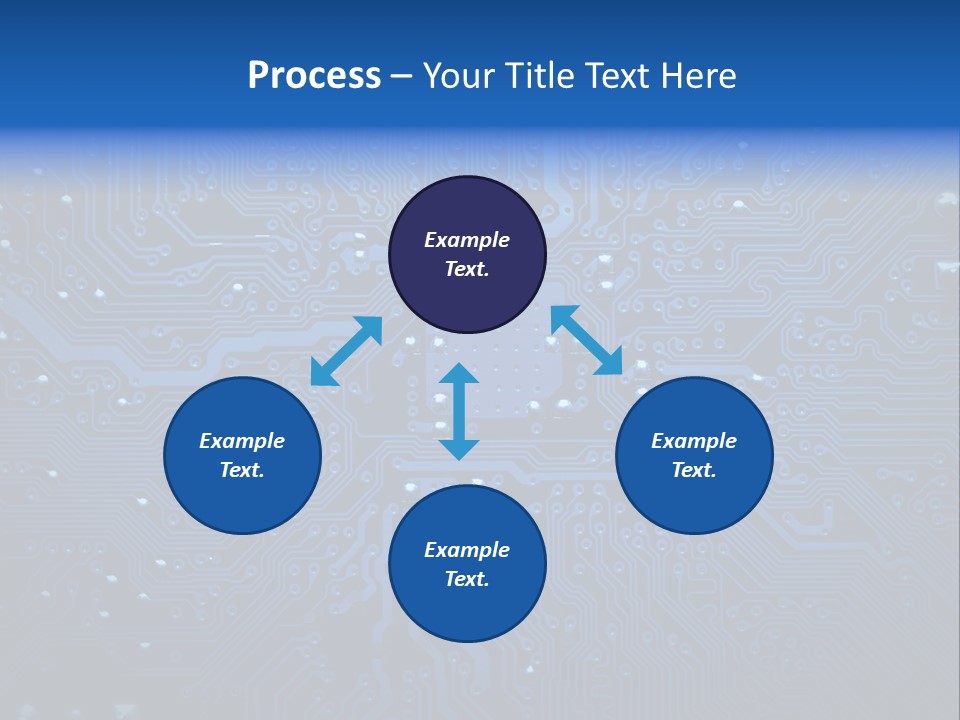 Process – Your Title Text Here

Example Text.

Example Text.

Example Text.

Example Text.